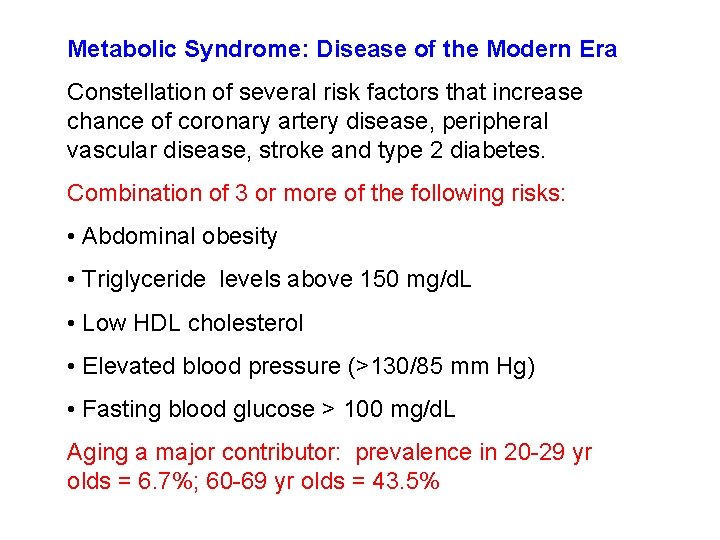 Metabolic Syndrome: Disease of the Modern Era

Constellation of several risk factors that increase chance of coronary artery disease, peripheral vascular disease, stroke and type 2 diabetes.

Combination of 3 or more of the following risks:

• Abdominal obesity

• Triglyceride levels above 150 mg/dL

• Low HDL cholesterol

• Elevated blood pressure (>130/85 mm Hg)

• Fasting blood glucose > 100 mg/dL

Aging a major contributor: prevalence in 20-29 yr olds = 6.7%; 60-69 yr olds = 43.5%